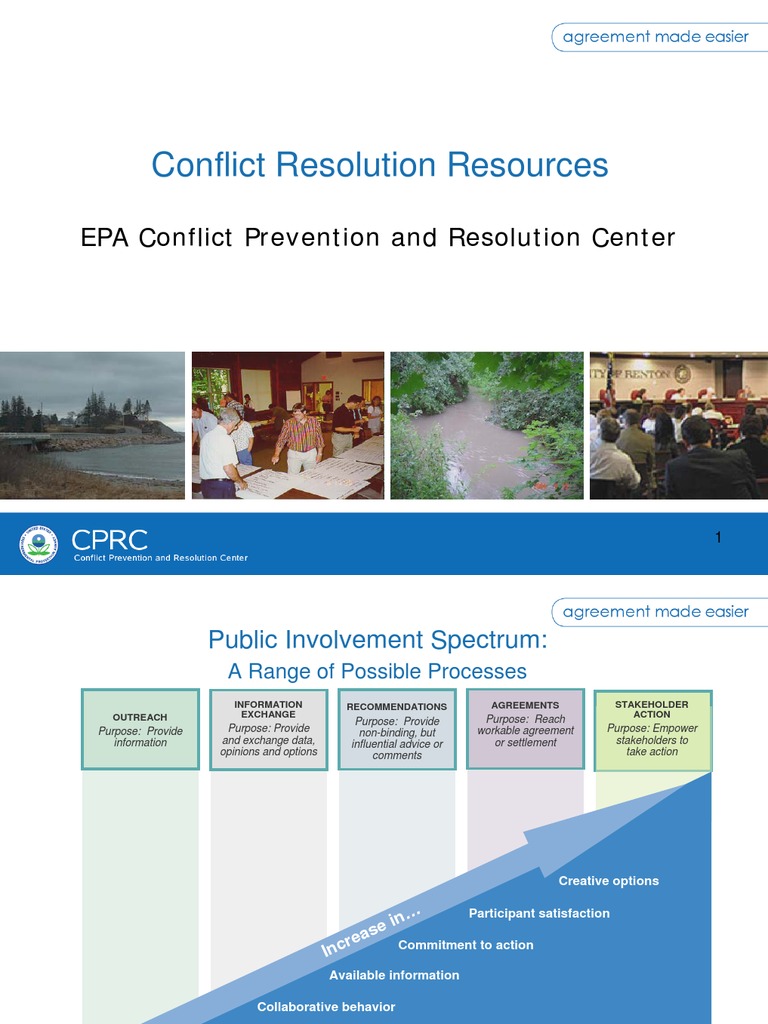 agreement made easier

Conflict Resolution Resources

EPA Conflict Prevention and Resolution Center

CITY OF RENTON

CPRC
Conflict Prevention and Resolution Center

1

agreement made easier

Public Involvement Spectrum:
A Range of Possible Processes

OUTREACH
Purpose: Provide information

INFORMATION EXCHANGE
Purpose: Provide and exchange data, opinions and options

RECOMMENDATIONS
Purpose: Provide non-binding, but influential advice or comments

AGREEMENTS
Purpose: Reach workable agreement or settlement

STAKEHOLDER ACTION
Purpose: Empower stakeholders to take action

Increase in…

Creative options

Participant satisfaction

Commitment to action

Available information

Collaborative behavior